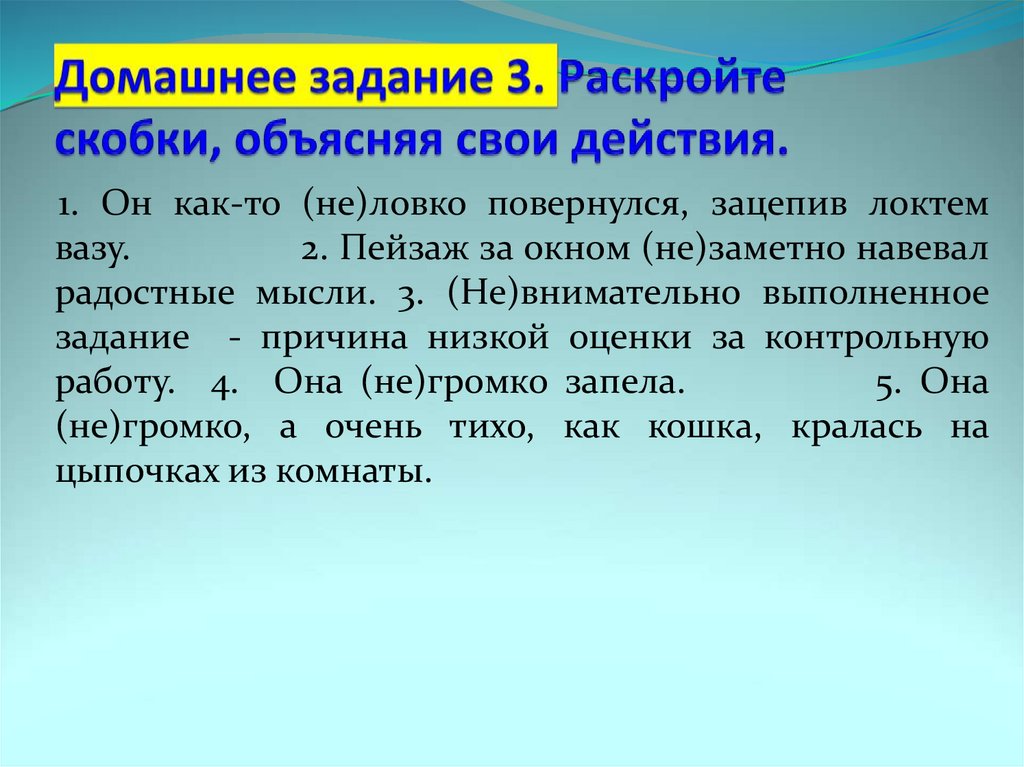 Домашнее задание 3. Раскройте скобки, объясняя свои действия.

1. Он как-то (не)ловко повернулся, зацепив локтем вазу. 2. Пейзаж за окном (не)заметно навевал радостные мысли. 3. (Не)внимательно выполненное задание - причина низкой оценки за контрольную работу. 4. Она (не)громко запела. 5. Она (не)громко, а очень тихо, как кошка, кралась на цыпочках из комнаты.